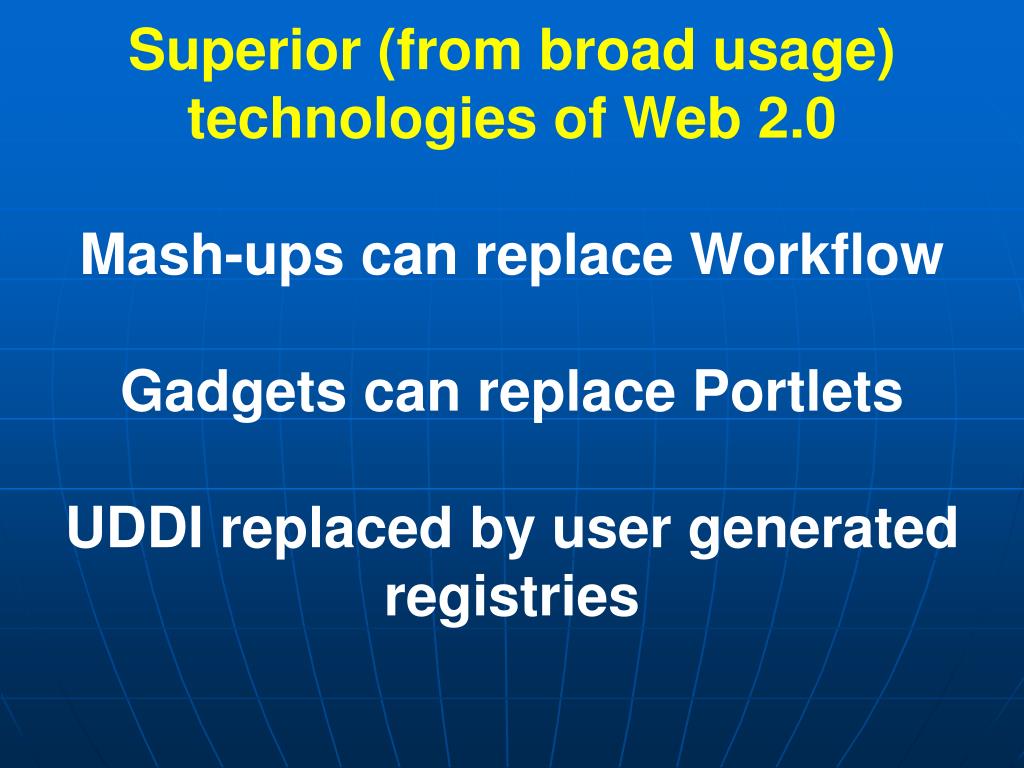 Superior (from broad usage) technologies of Web 2.0

Mash-ups can replace Workflow

Gadgets can replace Portlets

UDDI replaced by user generated registries